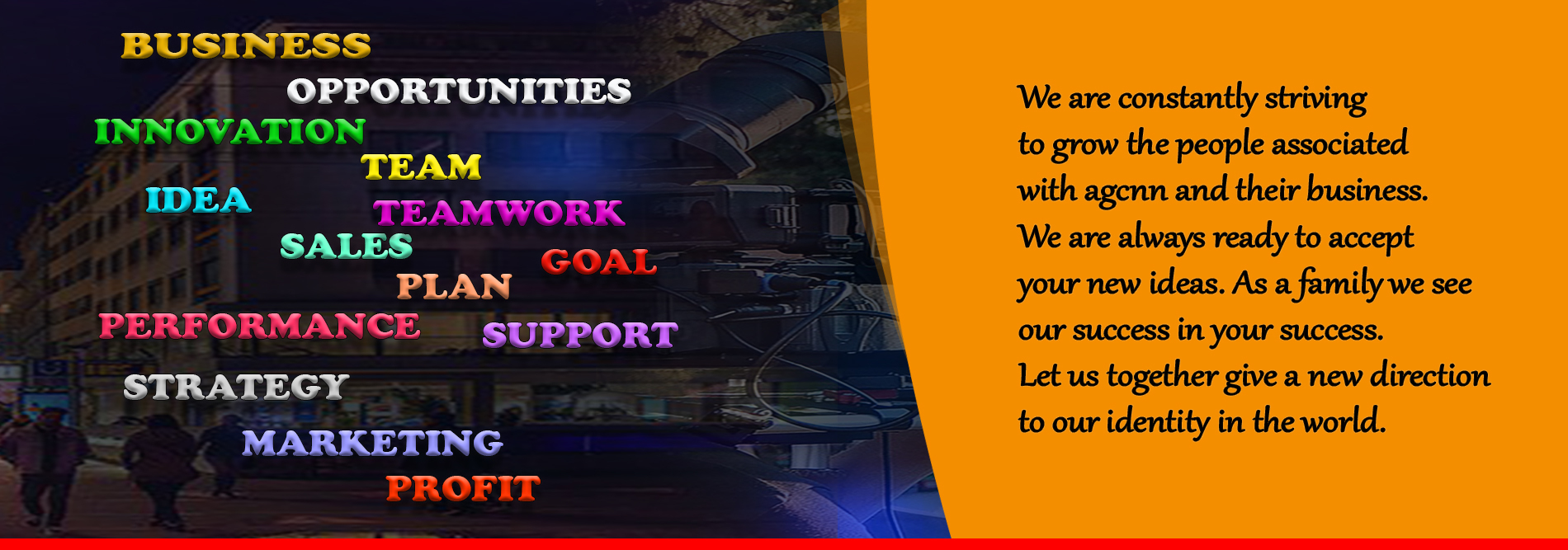 BUSINESS
OPPORTUNITIES
INNOVATION
TEAM
IDEA
TEAMWORK
SALES
GOAL
PLAN
PERFORMANCE
SUPPORT
STRATEGY
MARKETING
PROFIT

We are constantly striving to grow the people associated with agcnn and their business. We are always ready to accept your new ideas. As a family we see our success in your success. Let us together give a new direction to our identity in the world.